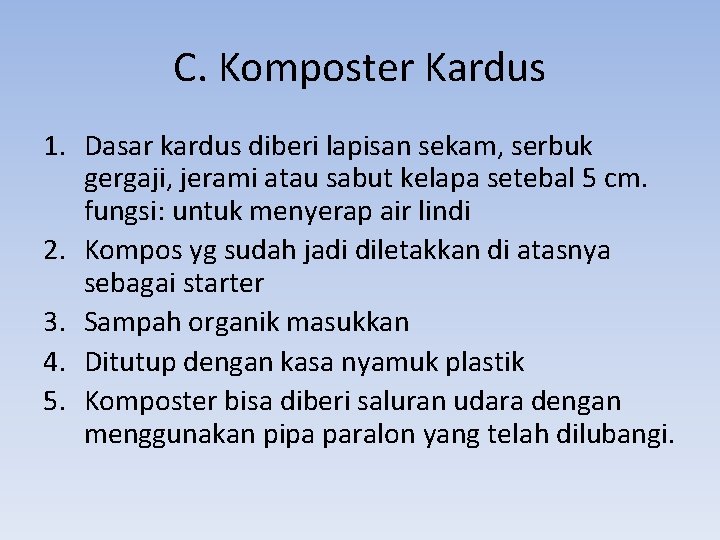 C. Komposter Kardus

1. Dasar kardus diberi lapisan sekam, serbuk gergaji, jerami atau sabut kelapa setebal 5 cm. fungsi: untuk menyerap air lindi
2. Kompos yg sudah jadi diletakkan di atasnya sebagai starter
3. Sampah organik masukkan
4. Ditutup dengan kasa nyamuk plastik
5. Komposter bisa diberi saluran udara dengan menggunakan pipa paralon yang telah dilubangi.